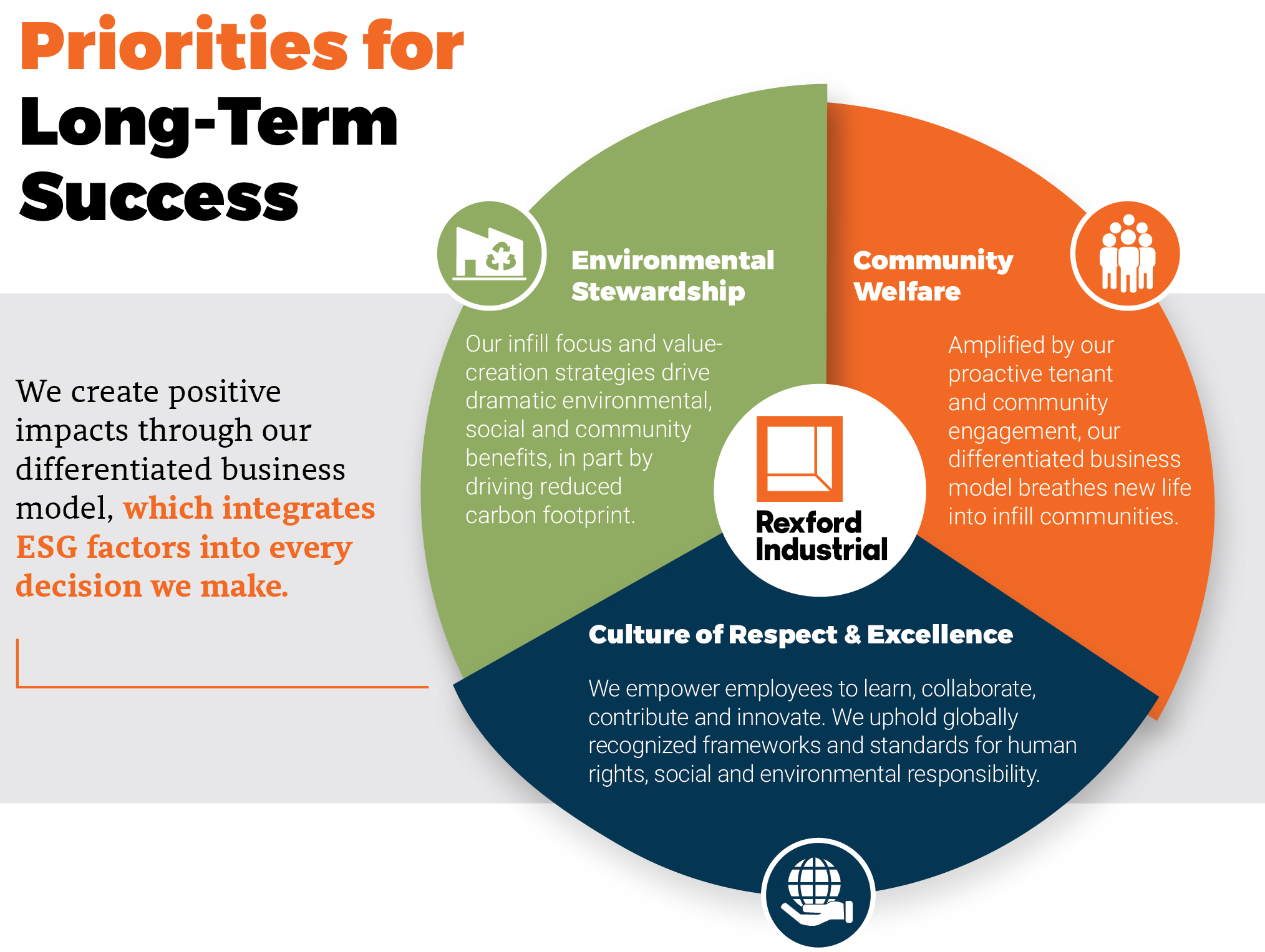 Priorities for Long-Term Success

We create positive impacts through our differentiated business model, which integrates ESG factors into every decision we make.

Environmental Stewardship

Our infill focus and value-creation strategies drive dramatic environmental, social and community benefits, in part by driving reduced carbon footprint.

Community Welfare

Amplified by our proactive tenant and community engagement, our differentiated business model breathes new life into infill communities.

Rexford Industrial

Culture of Respect & Excellence

We empower employees to learn, collaborate, contribute and innovate. We uphold globally recognized frameworks and standards for human rights, social and environmental responsibility.